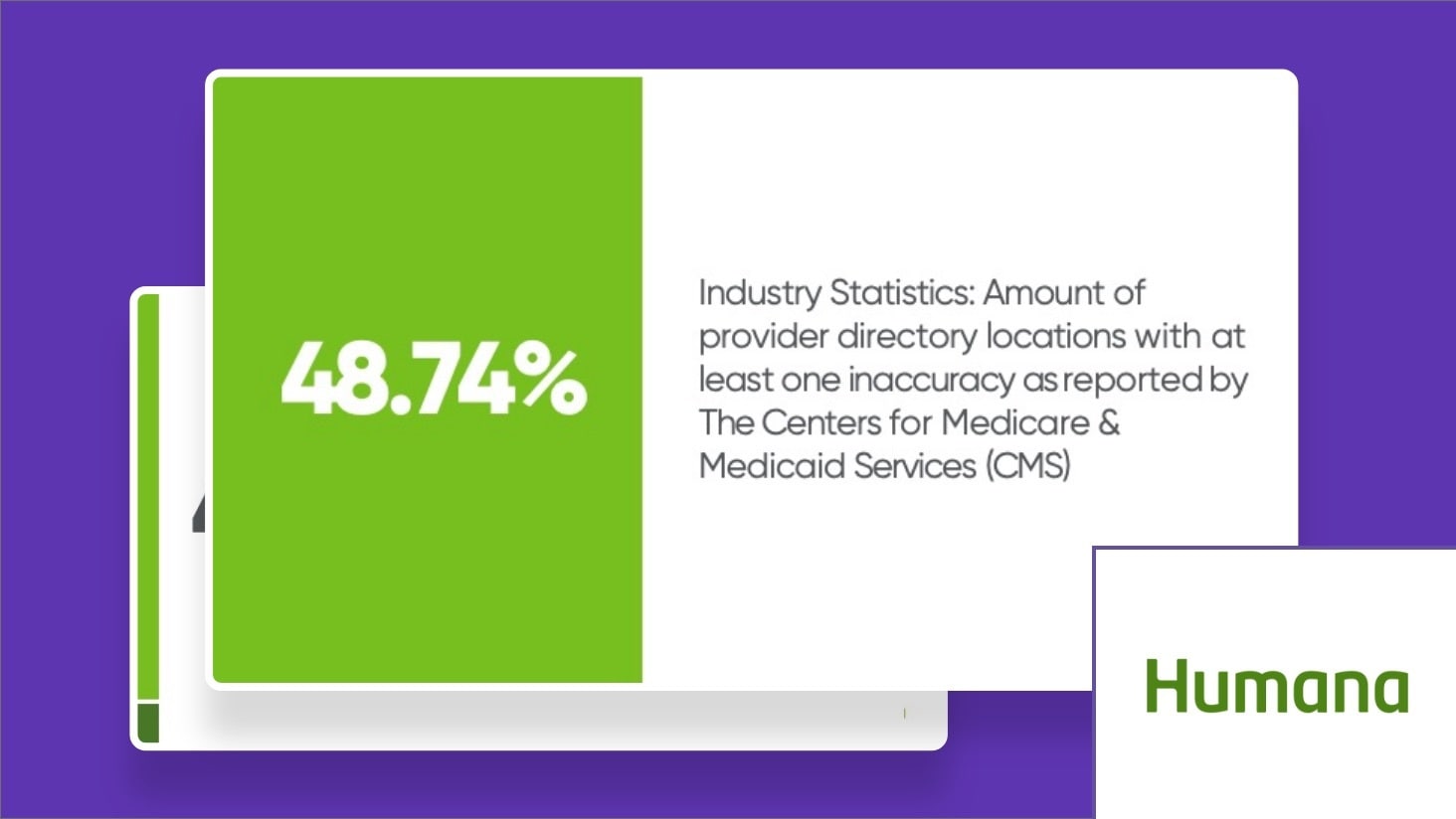 48.74%

Industry Statistics: Amount of provider directory locations with at least one inaccuracy as reported by The Centers for Medicare & Medicaid Services (CMS)

Humana